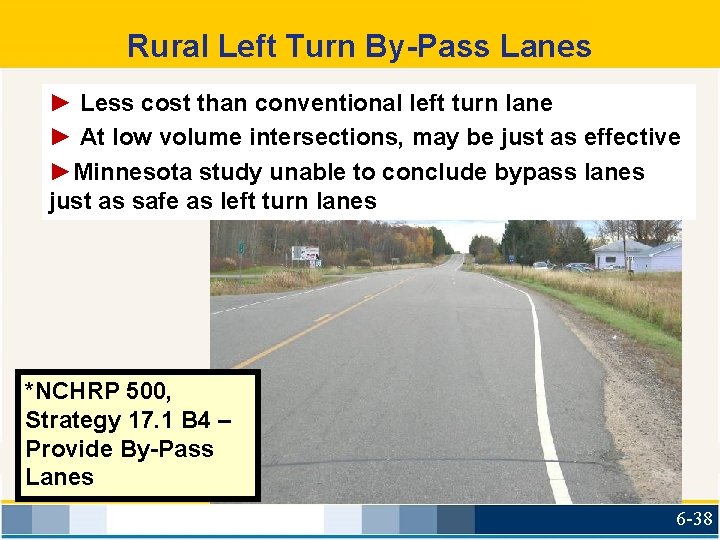 Rural Left Turn By-Pass Lanes

► Less cost than conventional left turn lane

► At low volume intersections, may be just as effective

►Minnesota study unable to conclude bypass lanes just as safe as left turn lanes

*NCHRP 500, Strategy 17.1 B4 – Provide By-Pass Lanes

6-38